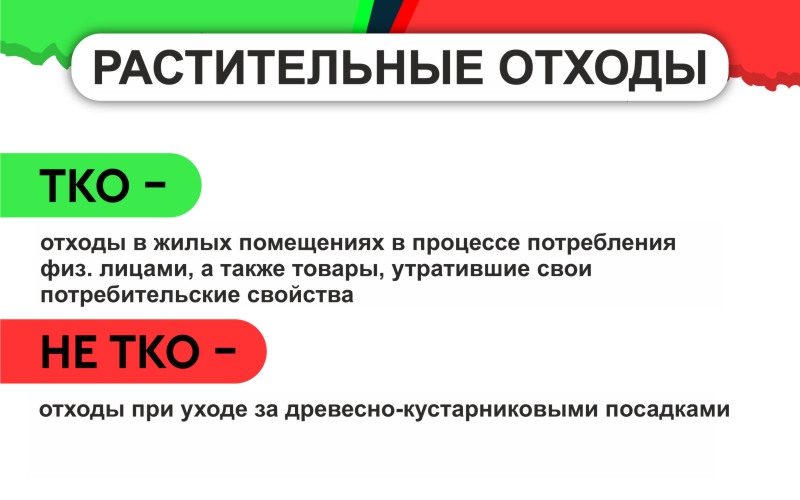 РАСТИТЕЛЬНЫЕ ОТХОДЫ

ТКО –

отходы в жилых помещениях в процессе потребления физ. лицами, а также товары, утратившие свои потребительские свойства

НЕ ТКО –

отходы при уходе за древесно-кустарниковыми посадками